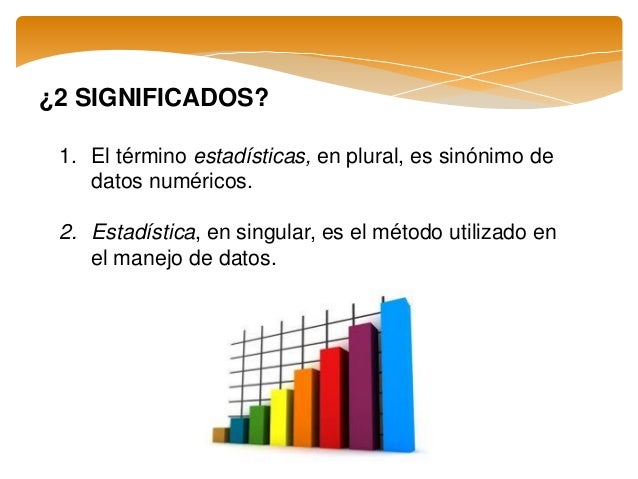 ¿2 SIGNIFICADOS?

1. El término estadísticas, en plural, es sinónimo de datos numéricos.

2. Estadística, en singular, es el método utilizado en el manejo de datos.